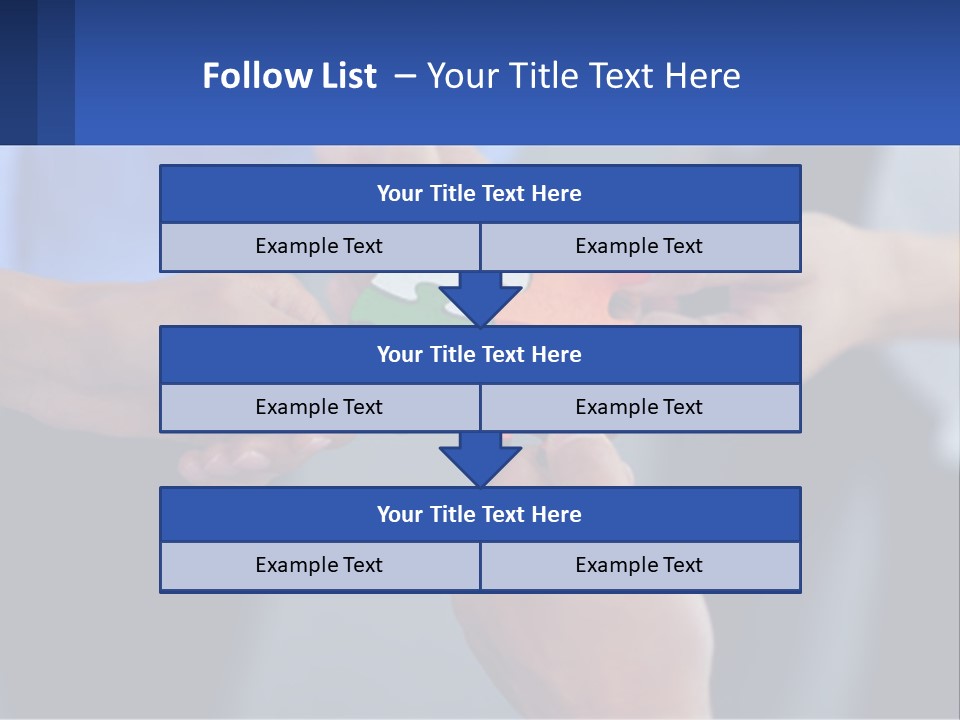 Follow List – Your Title Text Here

Your Title Text Here

Example Text

Example Text

Your Title Text Here

Example Text

Example Text

Your Title Text Here

Example Text

Example Text